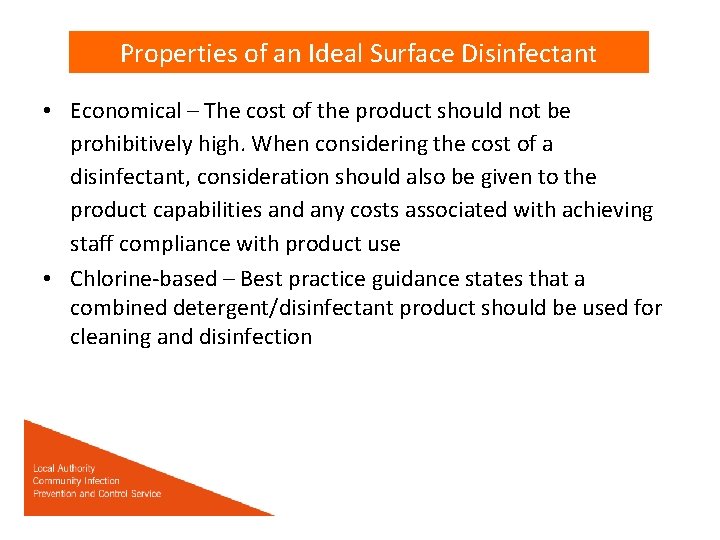 Properties of an Ideal Surface Disinfectant

• Economical – The cost of the product should not be prohibitively high. When considering the cost of a disinfectant, consideration should also be given to the product capabilities and any costs associated with achieving staff compliance with product use

• Chlorine-based – Best practice guidance states that a combined detergent/disinfectant product should be used for cleaning and disinfection

Local Authority
Community Infection
Prevention and Control Service